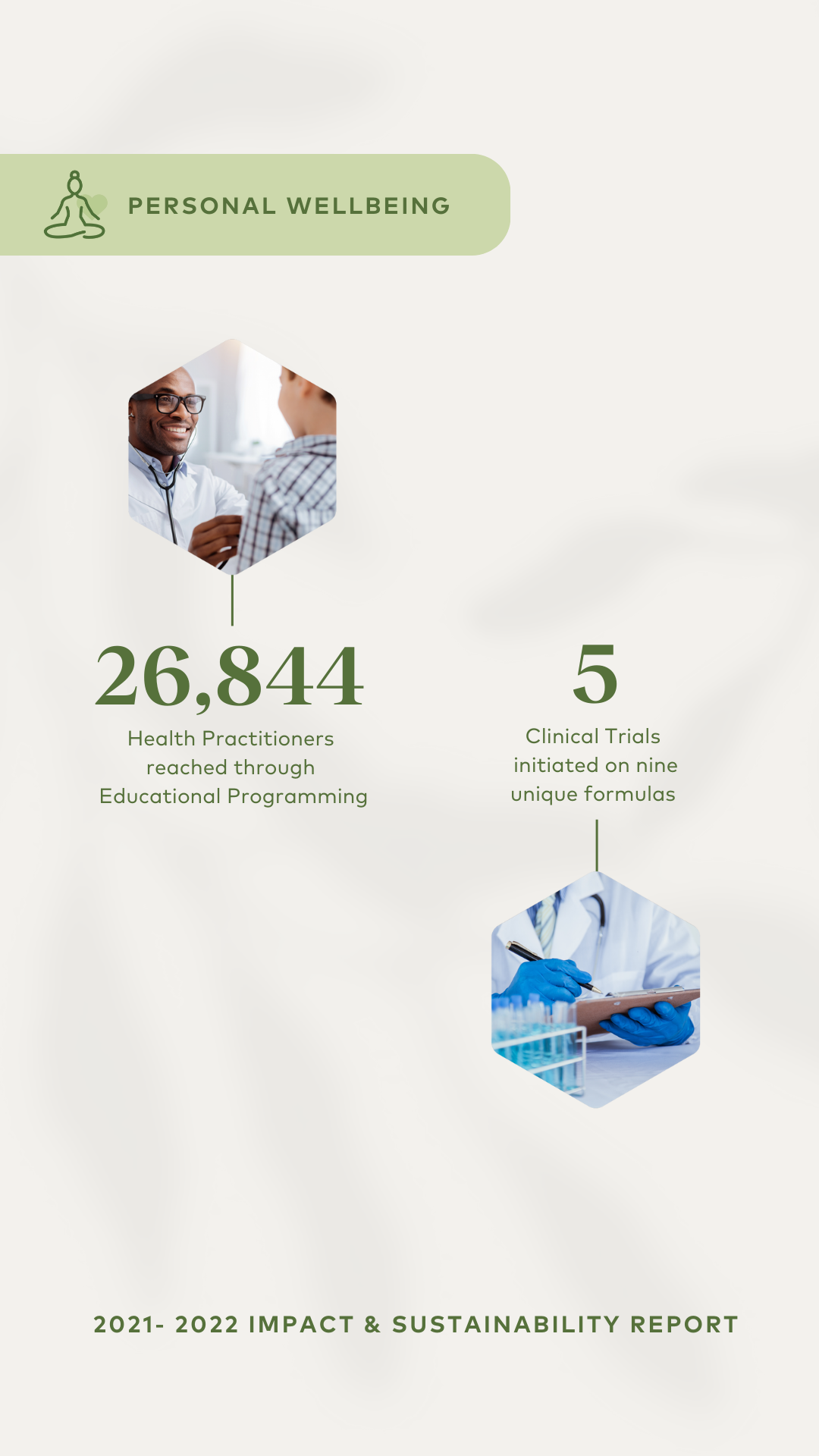 PERSONAL WELLBEING

26,844

Health Practitioners reached through Educational Programming

5

Clinical Trials initiated on nine unique formulas

2021- 2022 IMPACT & SUSTAINABILITY REPORT